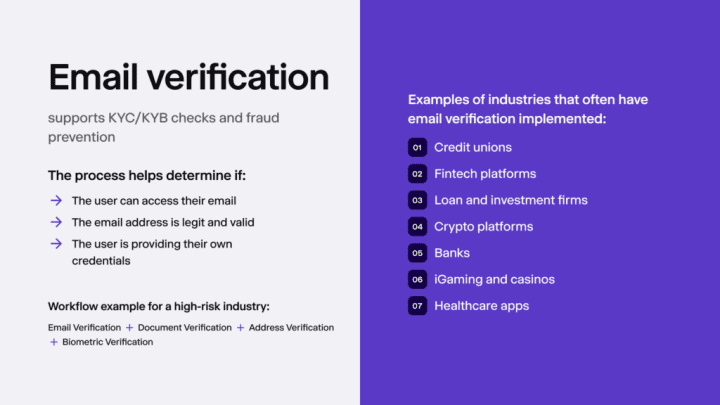 Email verification

supports KYC/KYB checks and fraud prevention

The process helps determine if:

→ The user can access their email
→ The email address is legit and valid
→ The user is providing their own credentials

Workflow example for a high-risk industry:

Email Verification + Document Verification + Address Verification + Biometric Verification

Examples of industries that often have email verification implemented:

01 Credit unions
02 Fintech platforms
03 Loan and investment firms
04 Crypto platforms
05 Banks
06 iGaming and casinos
07 Healthcare apps